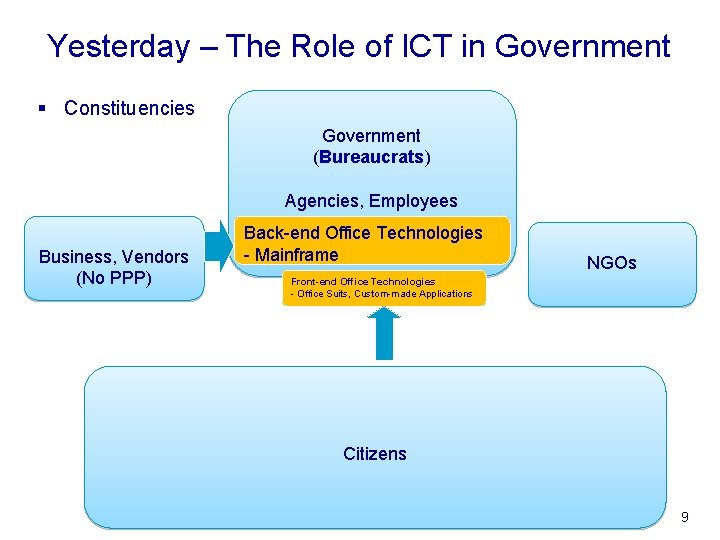 Yesterday – The Role of ICT in Government

▪ Constituencies

Government
(Bureaucrats)

Agencies, Employees

Back-end Office Technologies
- Mainframe

Front-end Office Technologies
- Office Suits, Custom-made Applications

Business, Vendors
(No PPP)

NGOs

Citizens

9